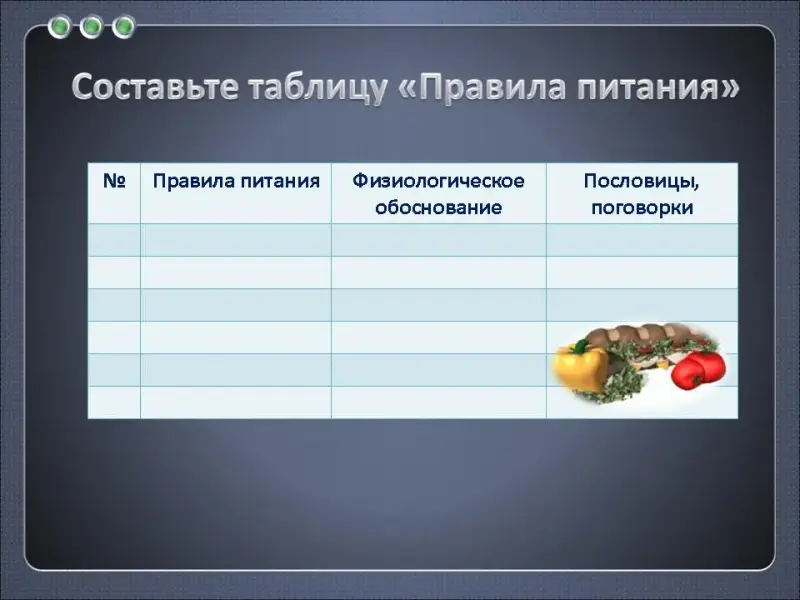 Составьте таблицу «Правила питания»

| № | Правила питания | Физиологическое обоснование | Пословицы, поговорки |
|---|---|---|---|
| | | | |
| | | | |
| | | | |
| | | | |
| | | | |
| | | | |